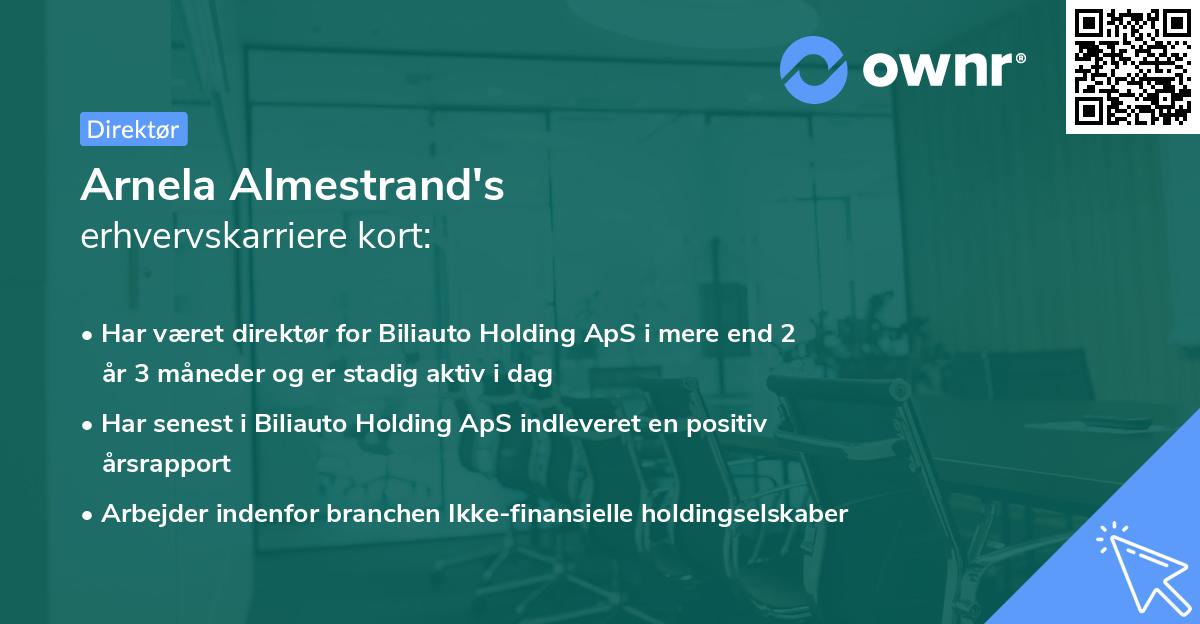 ownr®

Direktør

Arnela Almestrand's
erhvervskarriere kort:

• Har været direktør for Biliauto Holding ApS i mere end 2 år 3 måneder og er stadig aktiv i dag

• Har senest i Biliauto Holding ApS indleveret en positiv årsrapport

• Arbejder indenfor branchen Ikke-finansielle holdingselskaber